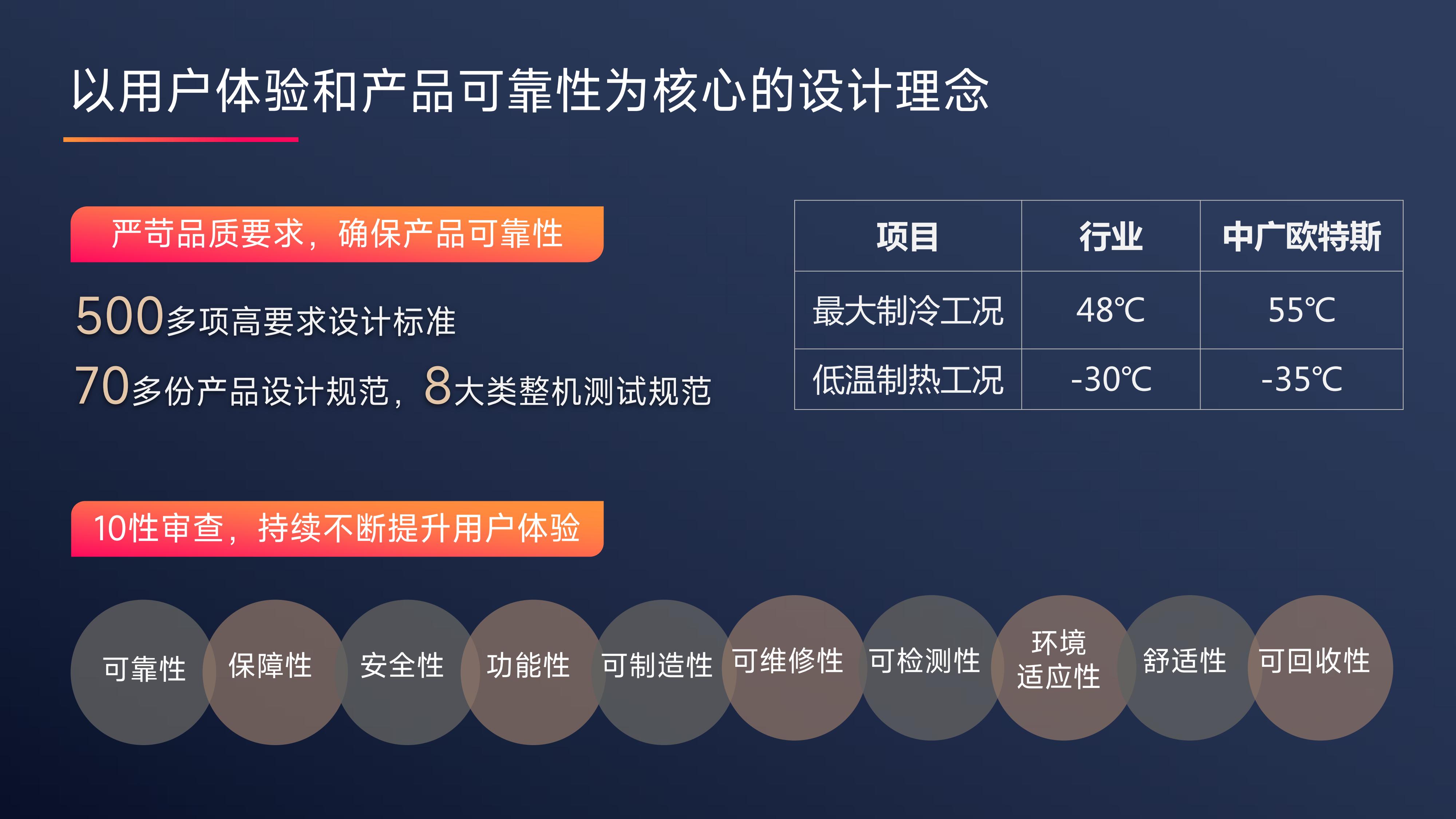 以用户体验和产品可靠性为核心的设计理念

严苛品质要求，确保产品可靠性

500多项高要求设计标准

70多份产品设计规范，8大类整机测试规范

| 项目 | 行业 | 中广欧特斯 |
|---|---|---|
| 最大制冷工况 | 48℃ | 55℃ |
| 低温制热工况 | -30℃ | -35℃ |

10性审查，持续不断提升用户体验

可靠性 保障性 安全性 功能性 可制造性 可维修性 可检测性 环境适应性 舒适性 可回收性